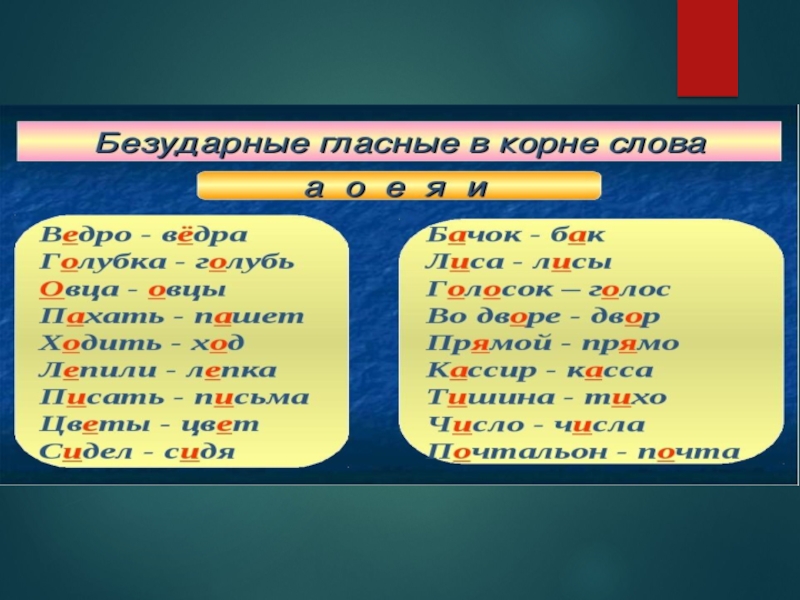 Безударные гласные в корне слова

а о е я и

Ведро - вёдра
Голубка - голубь
Овца - овцы
Пахать - пашет
Ходить - ход
Лепили - лепка
Писать - письма
Цветы - цвет
Сидел - сидя

Бачок - бак
Лиса - лисы
Голосок — голос
Во дворе - двор
Прямой - прямо
Кассир - касса
Тишина - тихо
Число - числа
Почтальон - почта